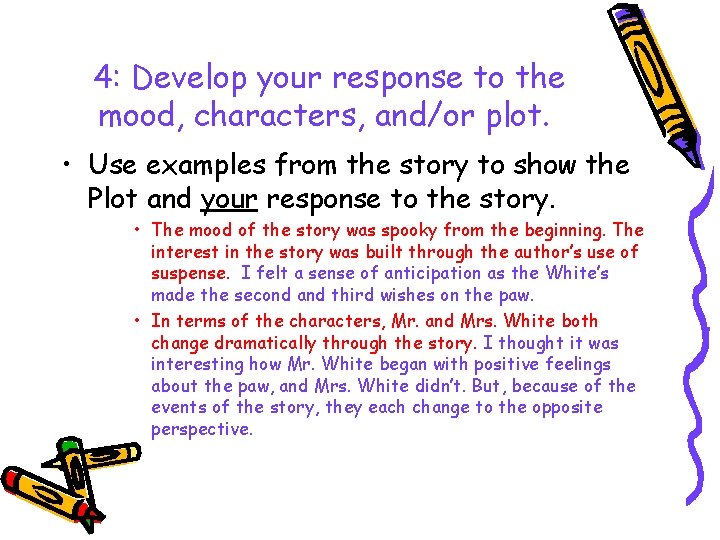 4: Develop your response to the mood, characters, and/or plot.

• Use examples from the story to show the Plot and your response to the story.

• The mood of the story was spooky from the beginning. The interest in the story was built through the author's use of suspense. I felt a sense of anticipation as the White's made the second and third wishes on the paw.

• In terms of the characters, Mr. and Mrs. White both change dramatically through the story. I thought it was interesting how Mr. White began with positive feelings about the paw, and Mrs. White didn't. But, because of the events of the story, they each change to the opposite perspective.